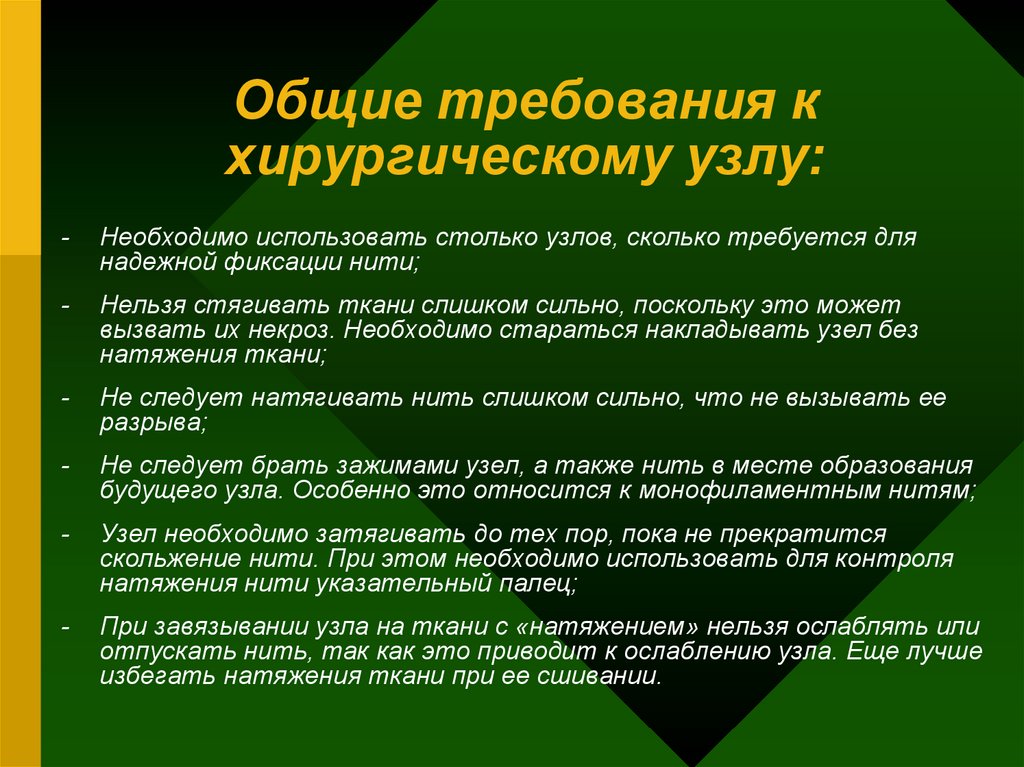 Общие требования к хирургическому узлу:

- Необходимо использовать столько узлов, сколько требуется для надежной фиксации нити;

- Нельзя стягивать ткани слишком сильно, поскольку это может вызвать их некроз. Необходимо стараться накладывать узел без натяжения ткани;

- Не следует натягивать нить слишком сильно, что не вызывать ее разрыва;

- Не следует брать зажимами узел, а также нить в месте образования будущего узла. Особенно это относится к монофиламентным нитям;

- Узел необходимо затягивать до тех пор, пока не прекратится скольжение нити. При этом необходимо использовать для контроля натяжения нити указательный палец;

- При завязывании узла на ткани с «натяжением» нельзя ослаблять или отпускать нить, так как это приводит к ослаблению узла. Еще лучше избегать натяжения ткани при ее сшивании.